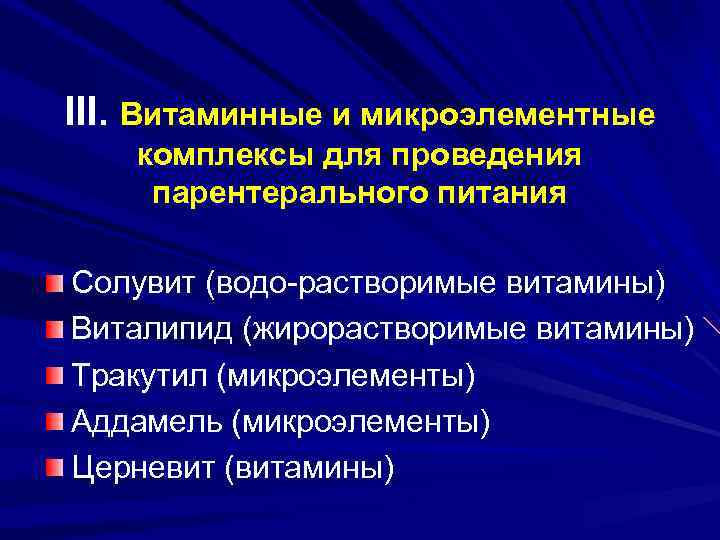 III. Витаминные и микроэлементные комплексы для проведения парентерального питания

Солувит (водо-растворимые витамины)
Виталипид (жирорастворимые витамины)
Тракутил (микроэлементы)
Аддамель (микроэлементы)
Церневит (витамины)